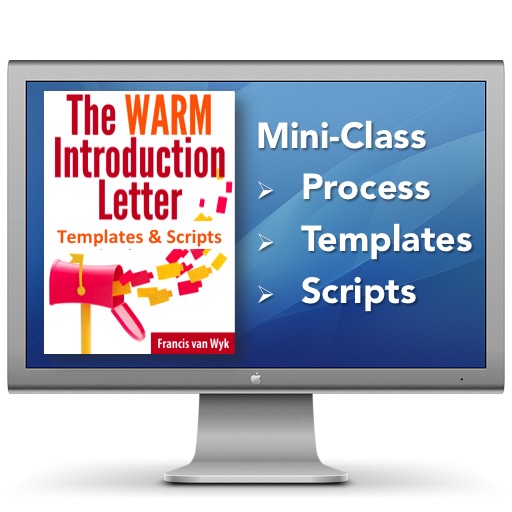 The WARM Introduction Letter

Templates & Scripts

Francis van Wyk

Mini-Class

➢ Process

➢ Templates

➢ Scripts